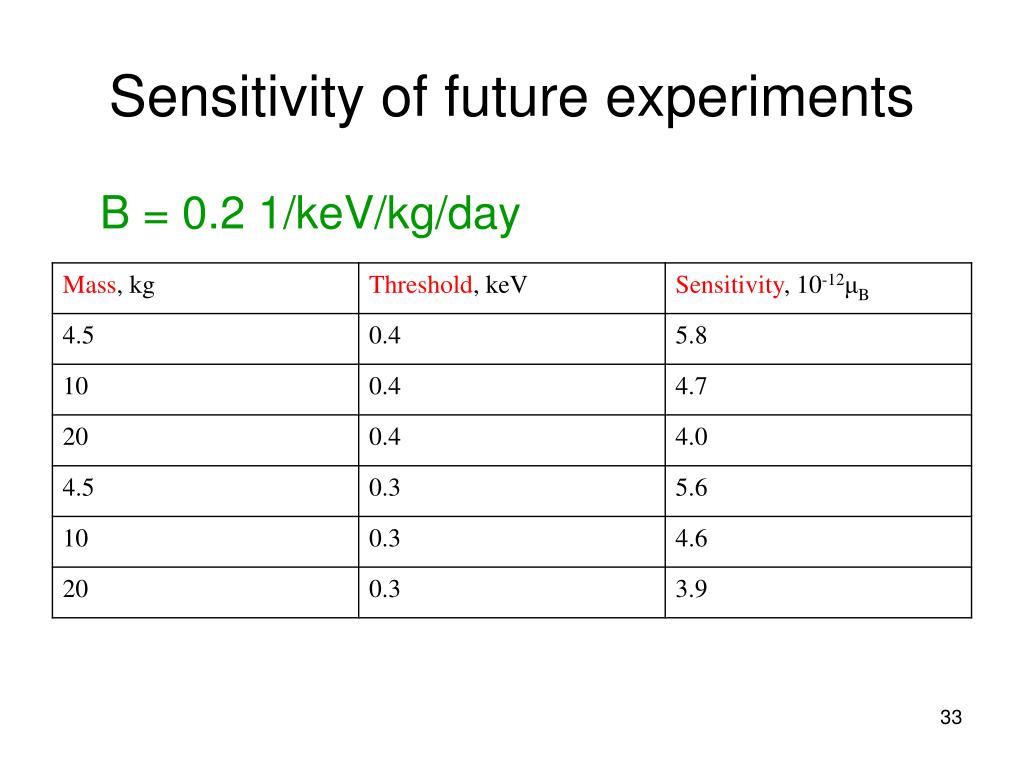 Sensitivity of future experiments

B = 0.2 1/keV/kg/day

| Mass, kg | Threshold, keV | Sensitivity, $10^{-12}\mu_B$ |
|---|---|---|
| 4.5 | 0.4 | 5.8 |
| 10 | 0.4 | 4.7 |
| 20 | 0.4 | 4.0 |
| 4.5 | 0.3 | 5.6 |
| 10 | 0.3 | 4.6 |
| 20 | 0.3 | 3.9 |

33